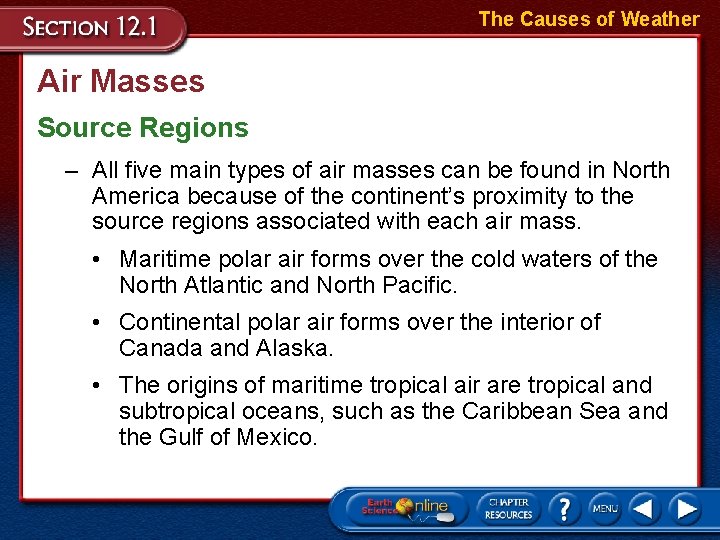 SECTION 12.1

The Causes of Weather

Air Masses

Source Regions

– All five main types of air masses can be found in North America because of the continent's proximity to the source regions associated with each air mass.

• Maritime polar air forms over the cold waters of the North Atlantic and North Pacific.

• Continental polar air forms over the interior of Canada and Alaska.

• The origins of maritime tropical air are tropical and subtropical oceans, such as the Caribbean Sea and the Gulf of Mexico.

Earth Science Online

CHAPTER RESOURCES

?

MENU